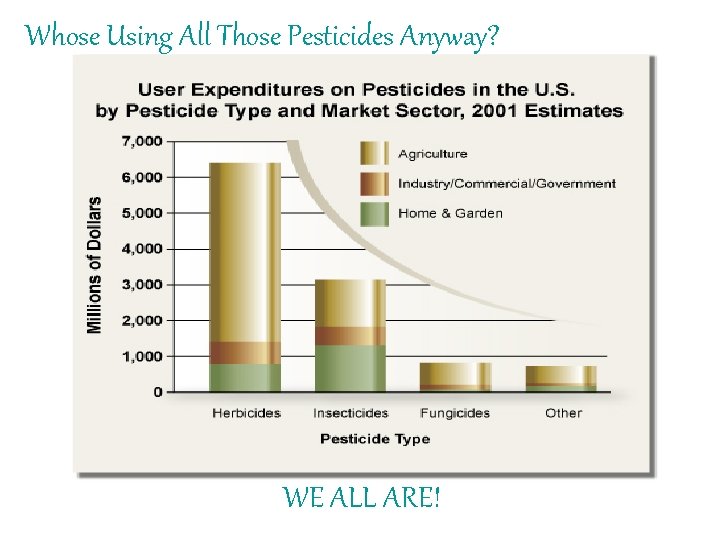 Whose Using All Those Pesticides Anyway?

User Expenditures on Pesticides in the U.S. by Pesticide Type and Market Sector, 2001 Estimates

Agriculture
Industry/Commercial/Government
Home & Garden

Millions of Dollars

7,000
6,000
5,000
4,000
3,000
2,000
1,000
0

Herbicides
Insecticides
Fungicides
Other

Pesticide Type

WE ALL ARE!